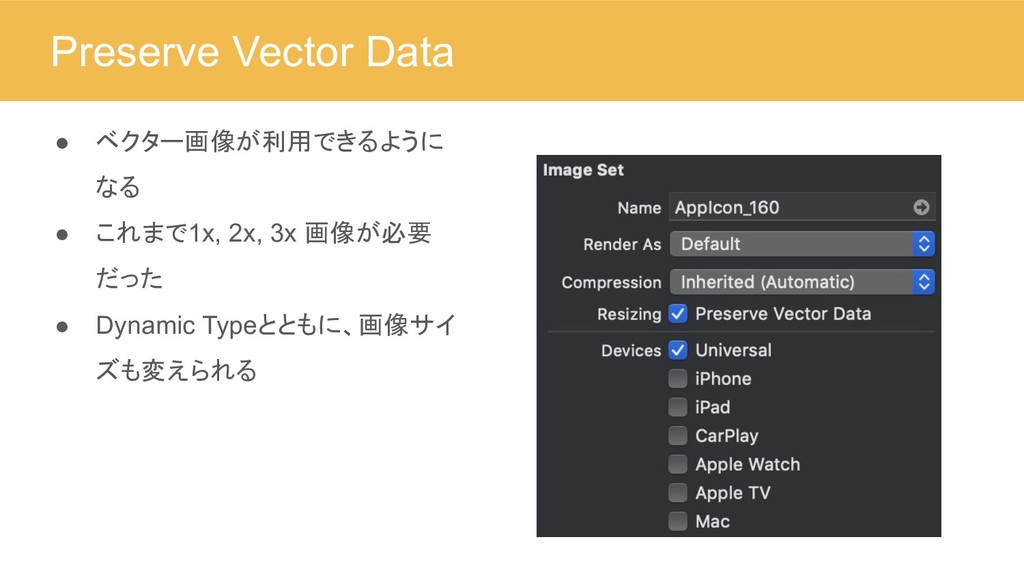 Preserve Vector Data

● ベクター画像が利用できるようになる
● これまで1x, 2x, 3x 画像が必要だった
● Dynamic Typeとともに、画像サイズも変えられる

Image Set
Name AppIcon_160
Render As Default
Compression Inherited (Automatic)
Resizing Preserve Vector Data
Devices Universal
iPhone
iPad
CarPlay
Apple Watch
Apple TV
Mac